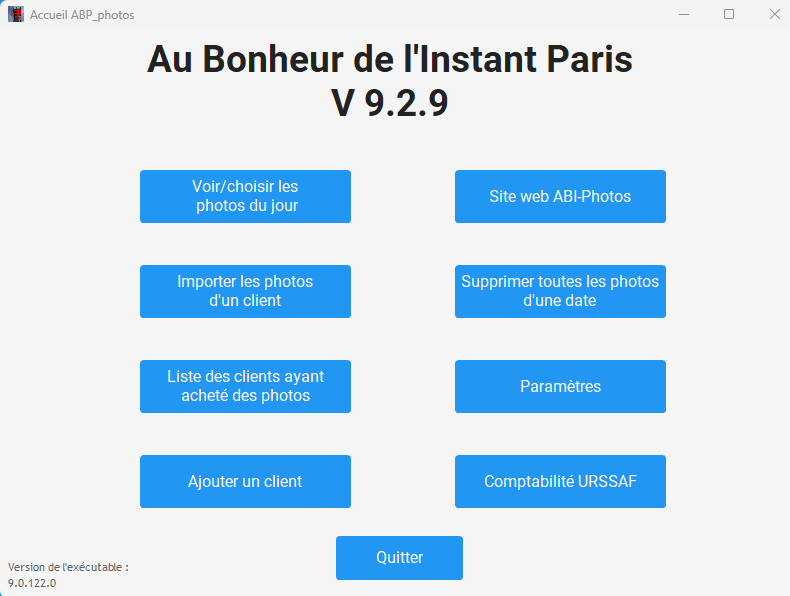 Accueil ABP_photos

Au Bonheur de l'Instant Paris
V 9.2.9

Voir/choisir les photos du jour

Site web ABI-Photos

Importer les photos d'un client

Supprimer toutes les photos d'une date

Liste des clients ayant acheté des photos

Paramètres

Ajouter un client

Comptabilité URSSAF

Quitter

Version de l'exécutable :
9.0.122.0